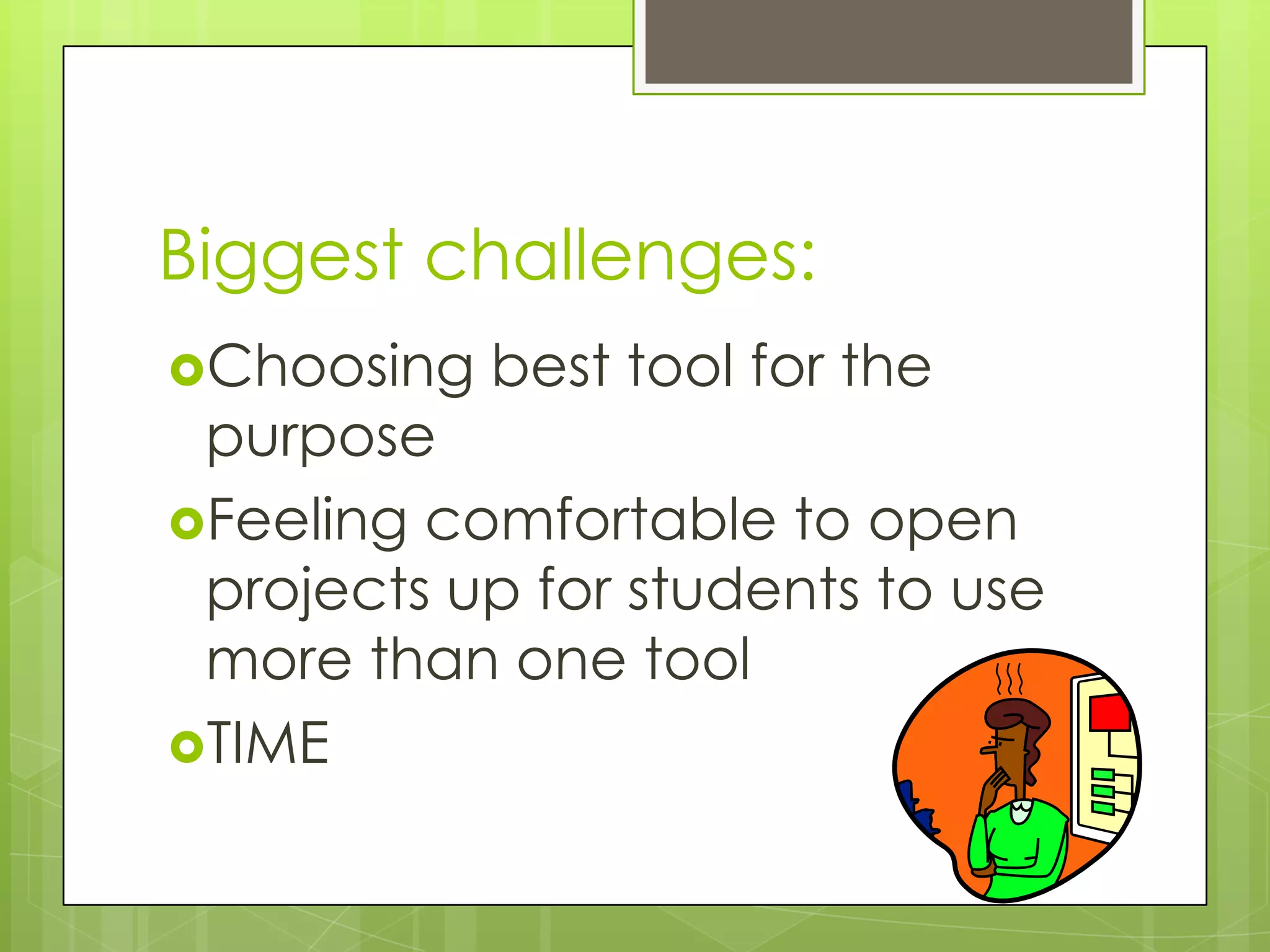 Biggest challenges:

Choosing best tool for the purpose

Feeling comfortable to open projects up for students to use more than one tool

TIME